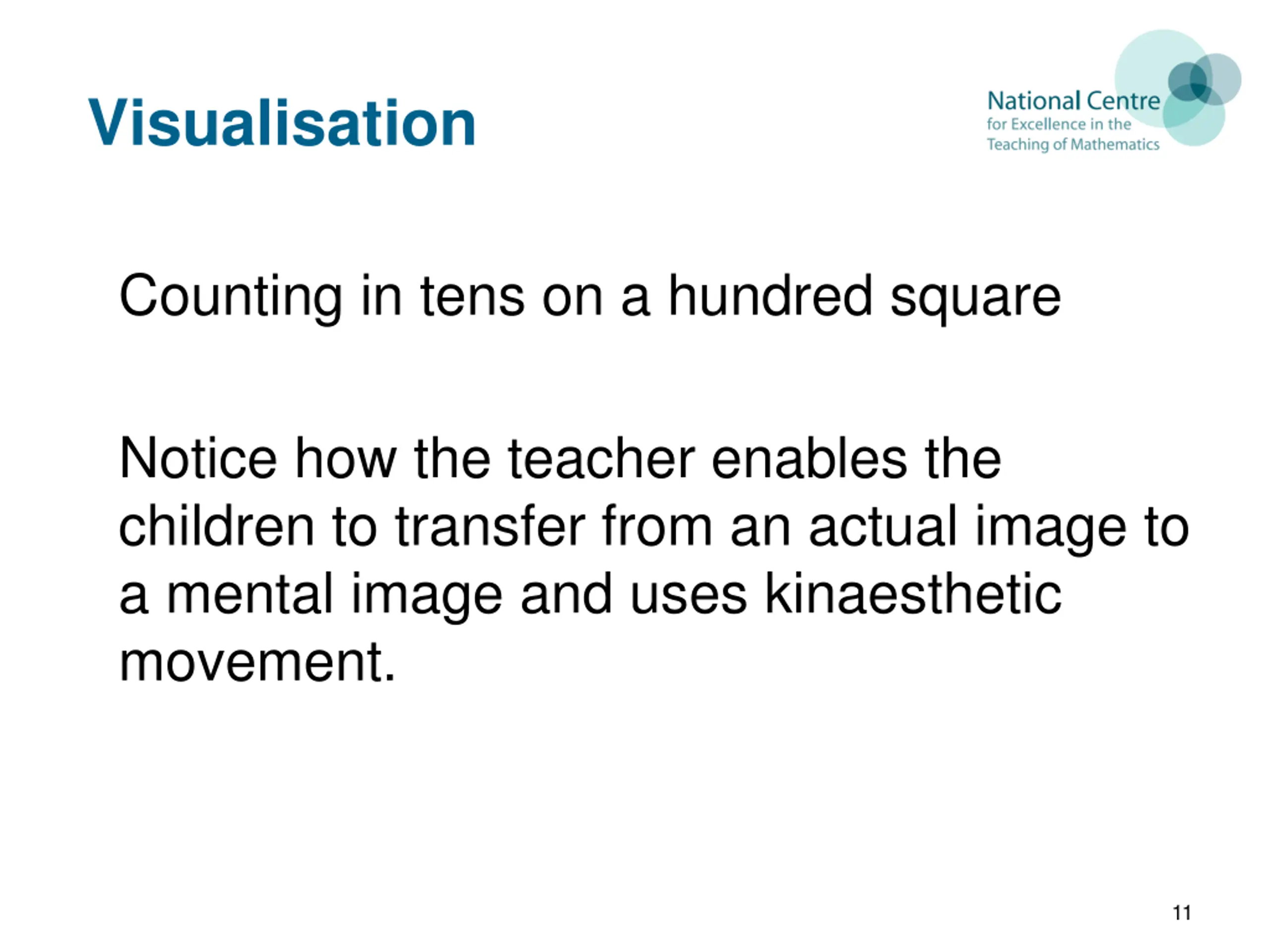 Visualisation

National Centre
for Excellence in the
Teaching of Mathematics

Counting in tens on a hundred square

Notice how the teacher enables the children to transfer from an actual image to a mental image and uses kinaesthetic movement.

11